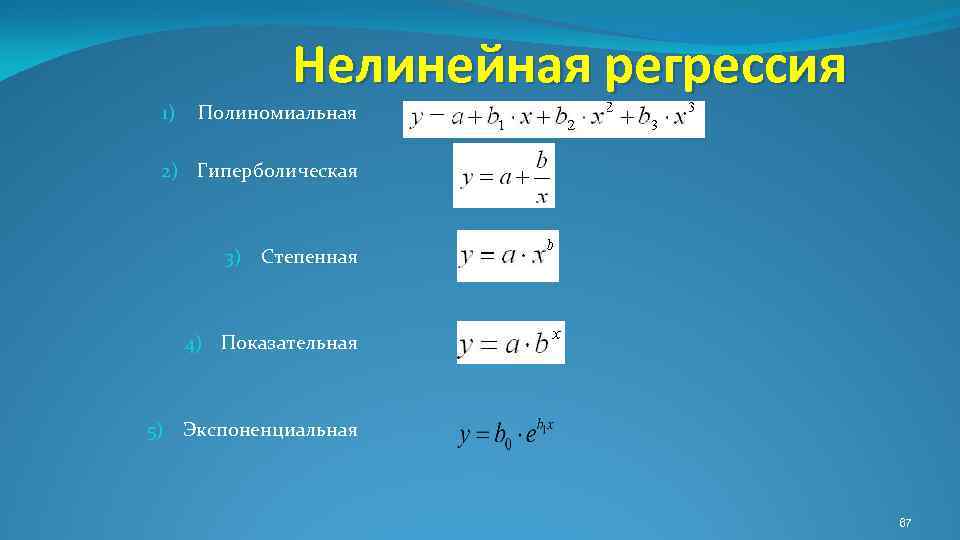 Нелинейная регрессия

1) Полиномиальная $y - a + b_1 \cdot x + b_2 \cdot x^2 + b_3 \cdot x^3$

2) Гиперболическая $y = a + \frac{b}{x}$

3) Степенная $y = a \cdot x^b$

4) Показательная $y = a \cdot b^x$

5) Экспоненциальная $y = b_0 \cdot e^{b_1 x}$

87